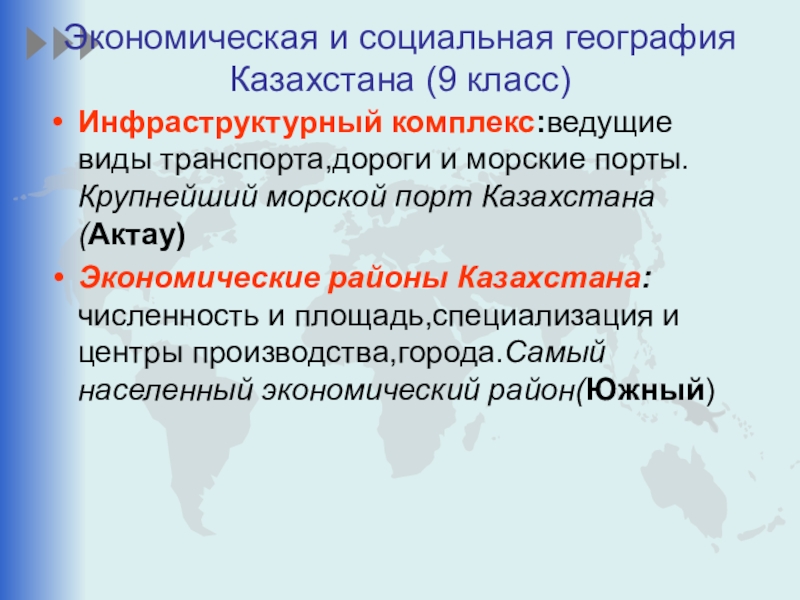 Экономическая и социальная география Казахстана (9 класс)

• Инфраструктурный комплекс:ведущие виды транспорта,дороги и морские порты. Крупнейший морской порт Казахстана (Актау)

• Экономические районы Казахстана: численность и площадь,специализация и центры производства,города.Самый населенный экономический район(Южный)